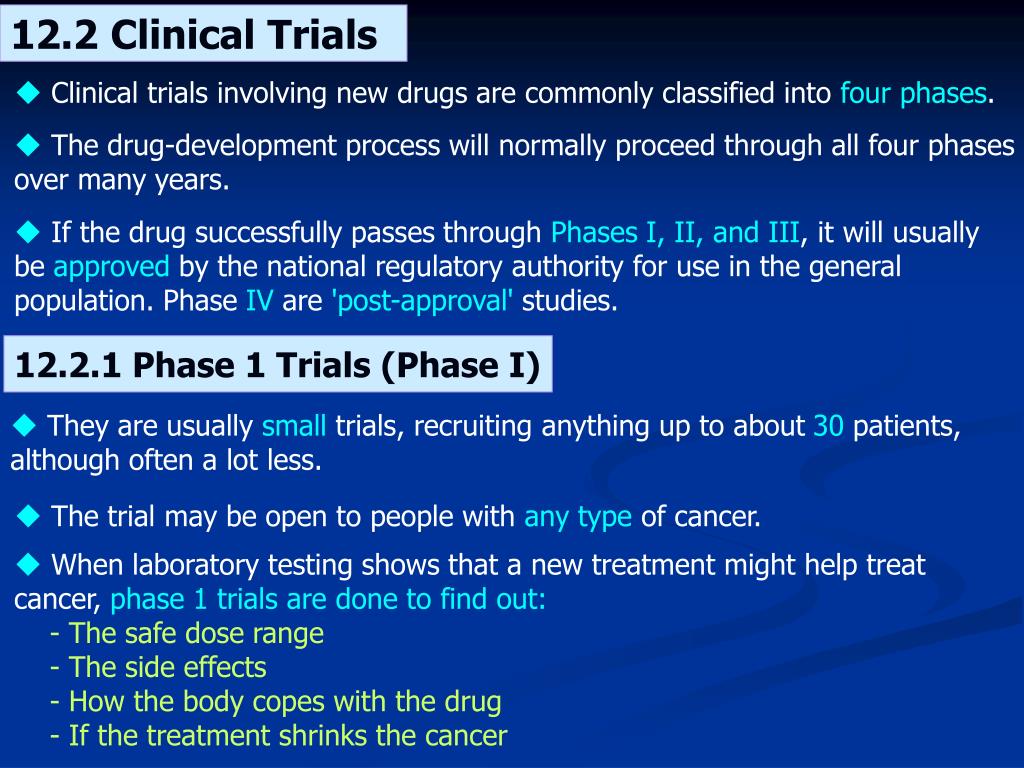 12.2 Clinical Trials

◆ Clinical trials involving new drugs are commonly classified into four phases.

◆ The drug-development process will normally proceed through all four phases over many years.

◆ If the drug successfully passes through Phases I, II, and III, it will usually be approved by the national regulatory authority for use in the general population. Phase IV are 'post-approval' studies.

12.2.1 Phase 1 Trials (Phase I)

◆ They are usually small trials, recruiting anything up to about 30 patients, although often a lot less.

◆ The trial may be open to people with any type of cancer.

◆ When laboratory testing shows that a new treatment might help treat cancer, phase 1 trials are done to find out:
- The safe dose range
- The side effects
- How the body copes with the drug
- If the treatment shrinks the cancer